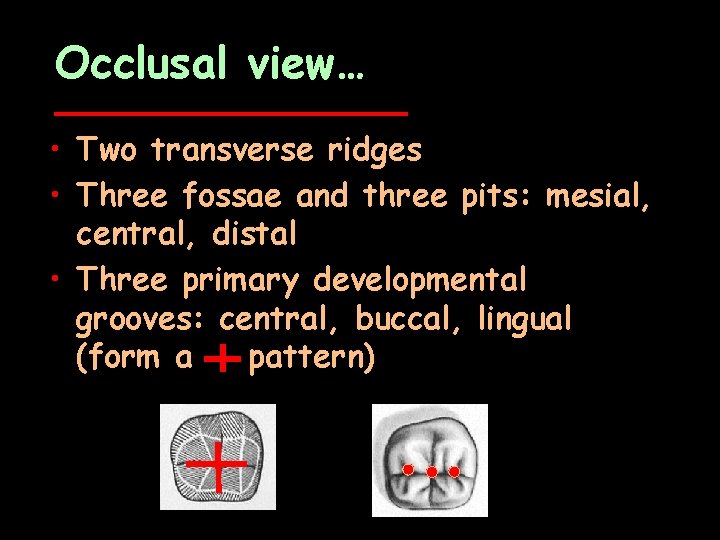 Occlusal view…

• Two transverse ridges
• Three fossae and three pits: mesial, central, distal
• Three primary developmental grooves: central, buccal, lingual (form a + pattern)